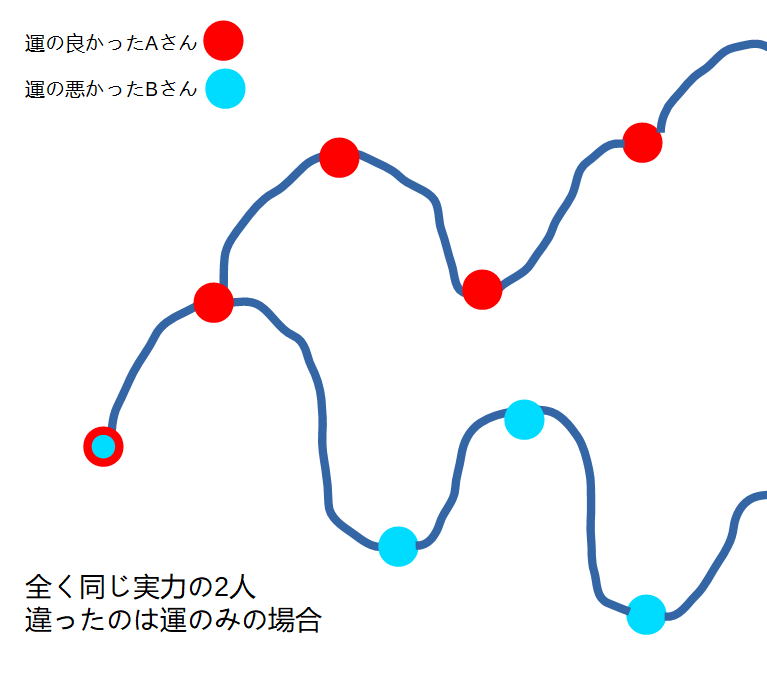 運の良かったAさん
運の悪かったBさん

全く同じ実力の2人
違ったのは運のみの場合